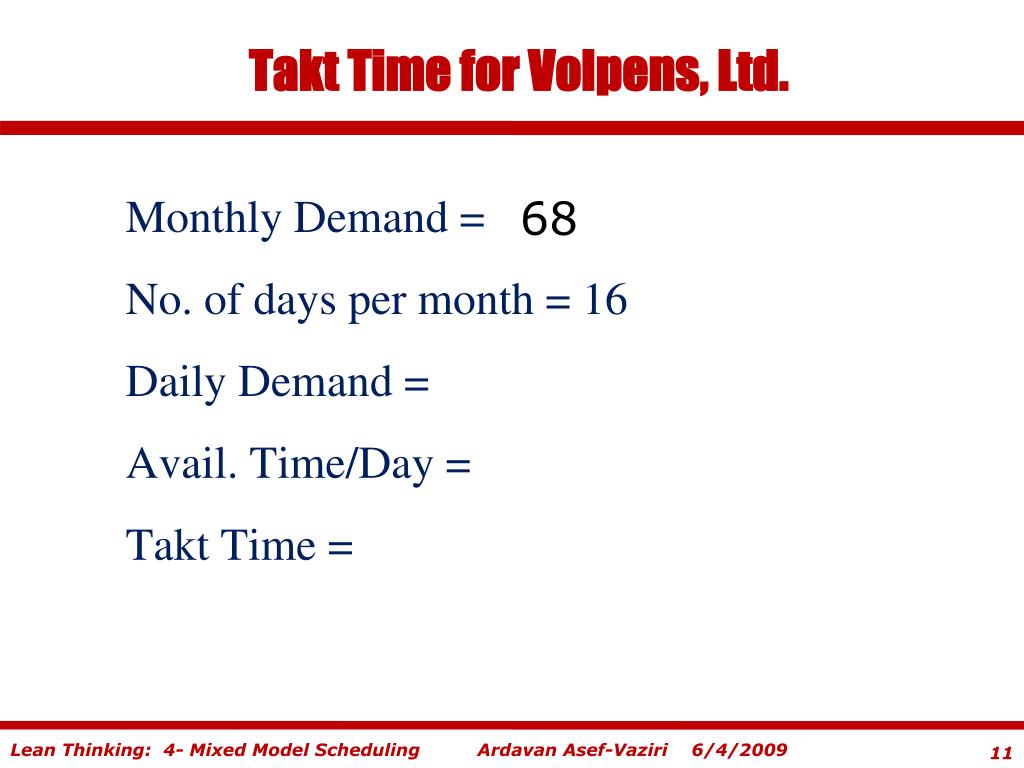 Takt Time for Volpens, Ltd.

Monthly Demand = 68

No. of days per month = 16

Daily Demand =

Avail. Time/Day =

Takt Time =

Lean Thinking: 4- Mixed Model Scheduling Ardavan Asef-Vaziri 6/4/2009 11